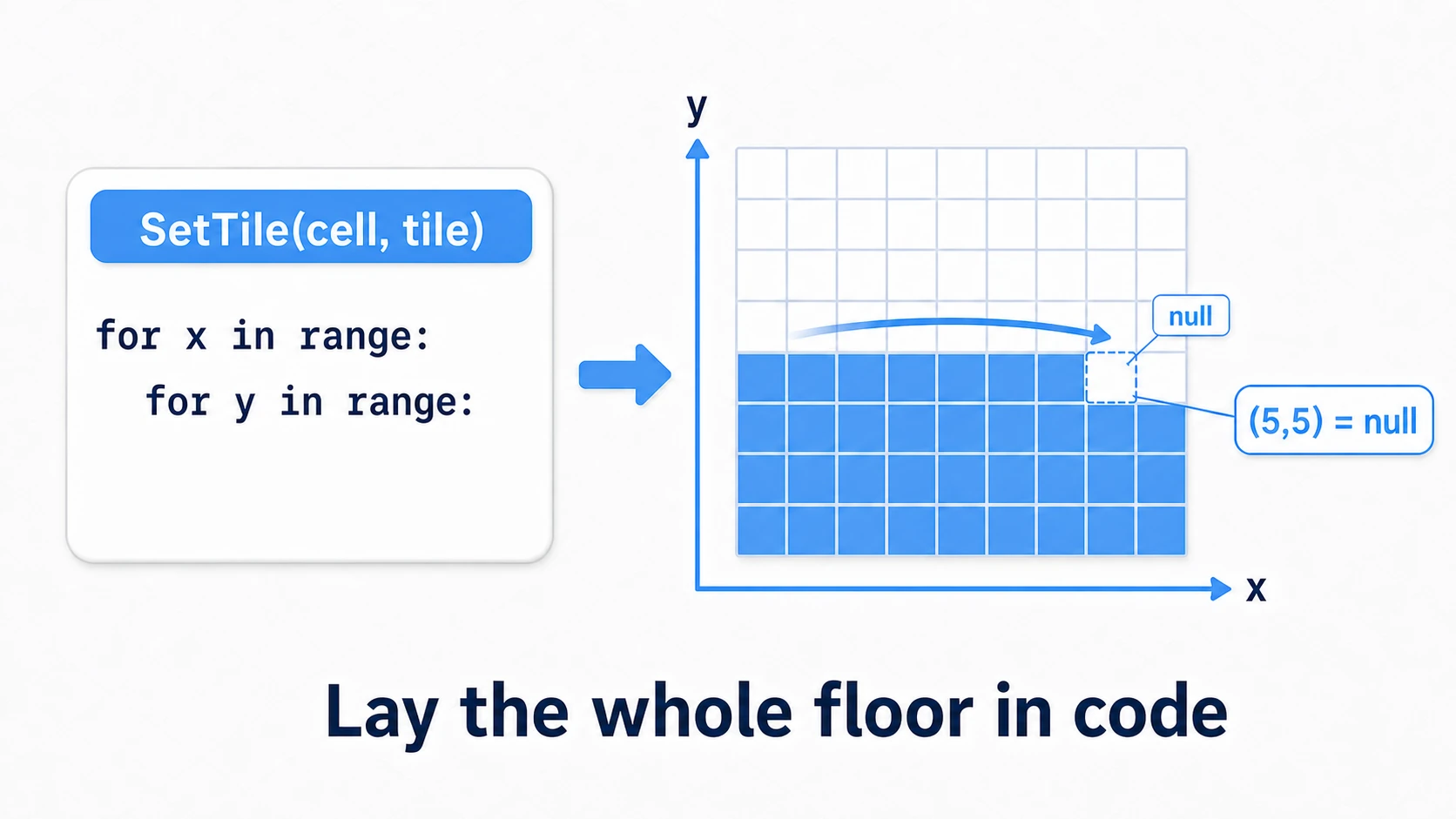 SetTile(cell, tile)

for x in range:
  for y in range:

y

null

(5,5) = null

x

Lay the whole floor in code